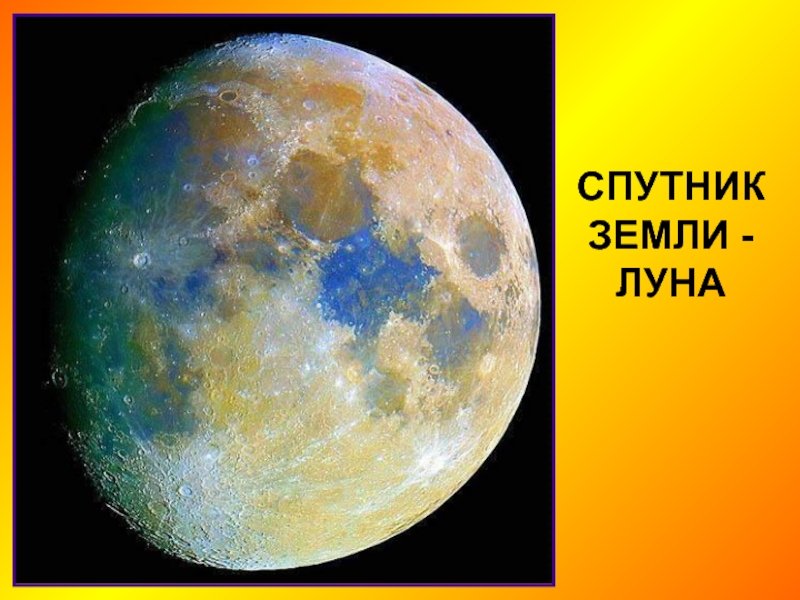 СПУТНИК ЗЕМЛИ - ЛУНА